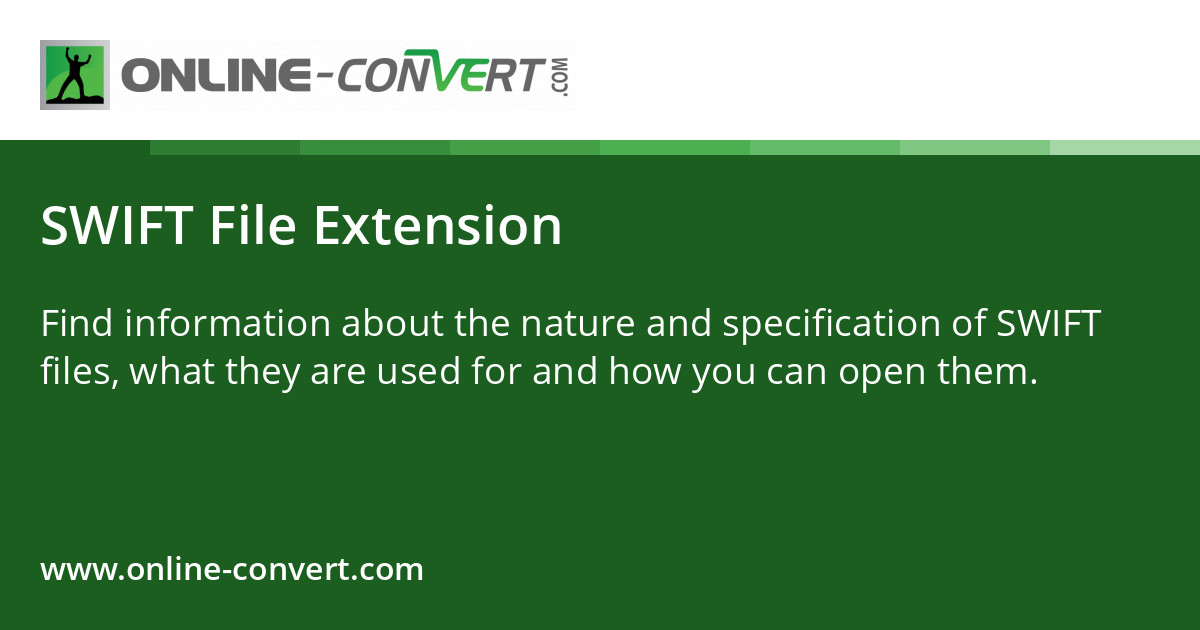 ONLINE-CONVERT.COM

SWIFT File Extension

Find information about the nature and specification of SWIFT files, what they are used for and how you can open them.

www.online-convert.com